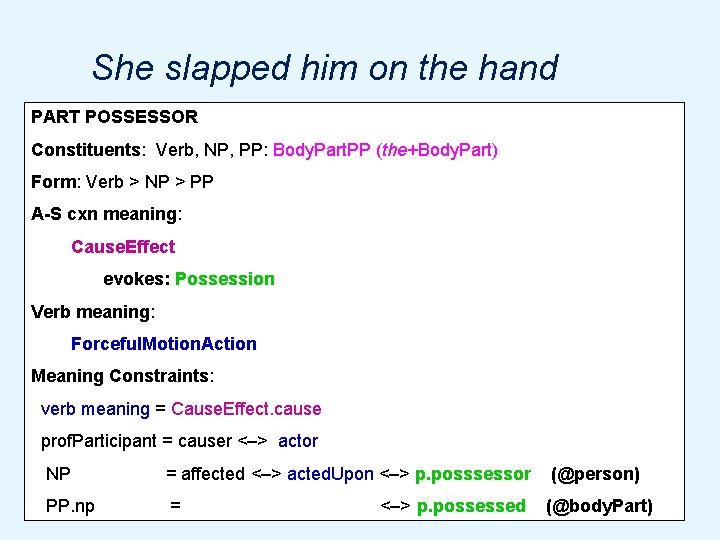 She slapped him on the hand

PART POSSESSOR

Constituents: Verb, NP, PP: BodyPartPP (the+BodyPart)

Form: Verb > NP > PP

A-S cxn meaning:

CauseEffect

evokes: Possession

Verb meaning:

ForcefulMotionAction

Meaning Constraints:

verb meaning = CauseEffect.cause

profParticipant = causer <–> actor

NP = affected <–> actedUpon <–> p.posssessor (@person)

PP.np = <–> p.possessed (@bodyPart)